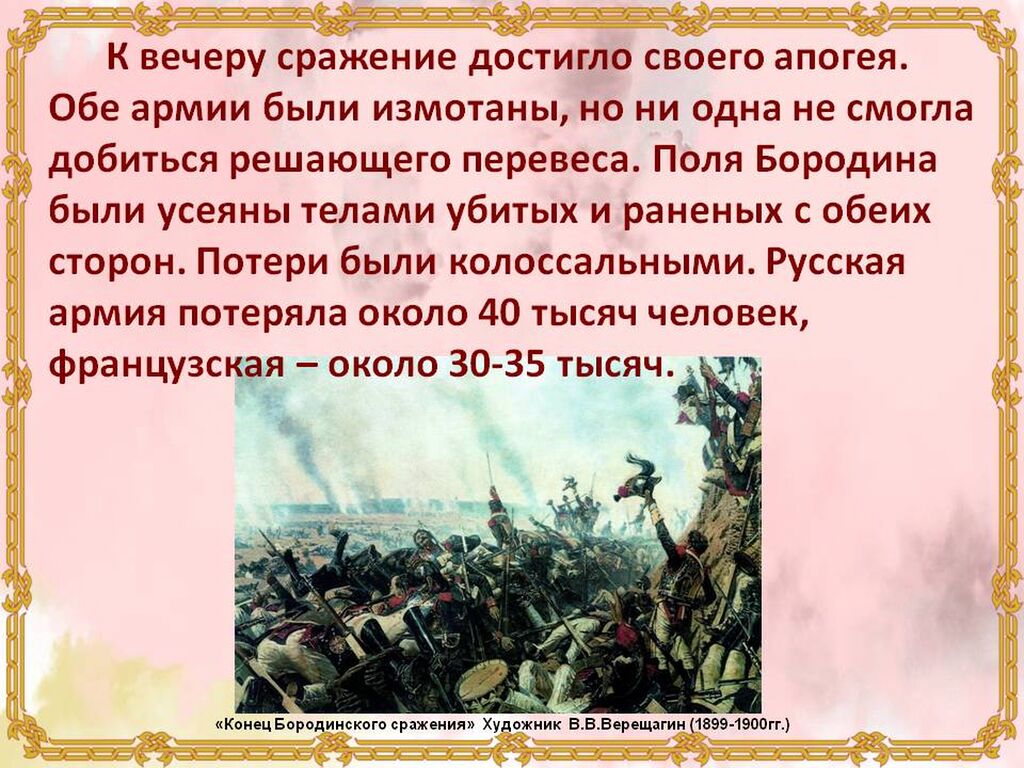 К вечеру сражение достигло своего апогея. Обе армии были измотаны, но ни одна не смогла добиться решающего перевеса. Поля Бородина были усеяны телами убитых и раненых с обеих сторон. Потери были колоссальными. Русская армия потеряла около 40 тысяч человек, французская – около 30-35 тысяч.

«Конец Бородинского сражения» Художник В.В.Верещагин (1899-1900гг.)